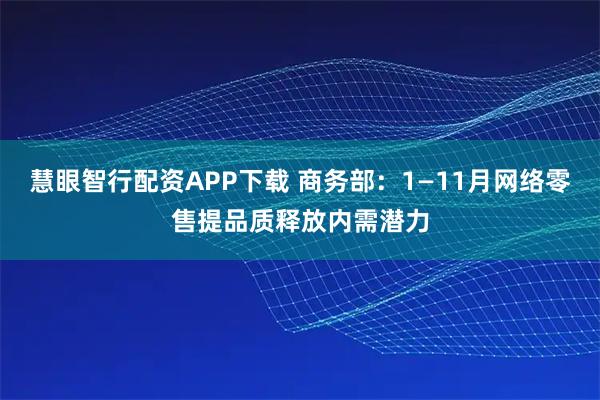 慧眼智行配资APP下载 商务部：1—11月网络零售提品质释放内需潜力